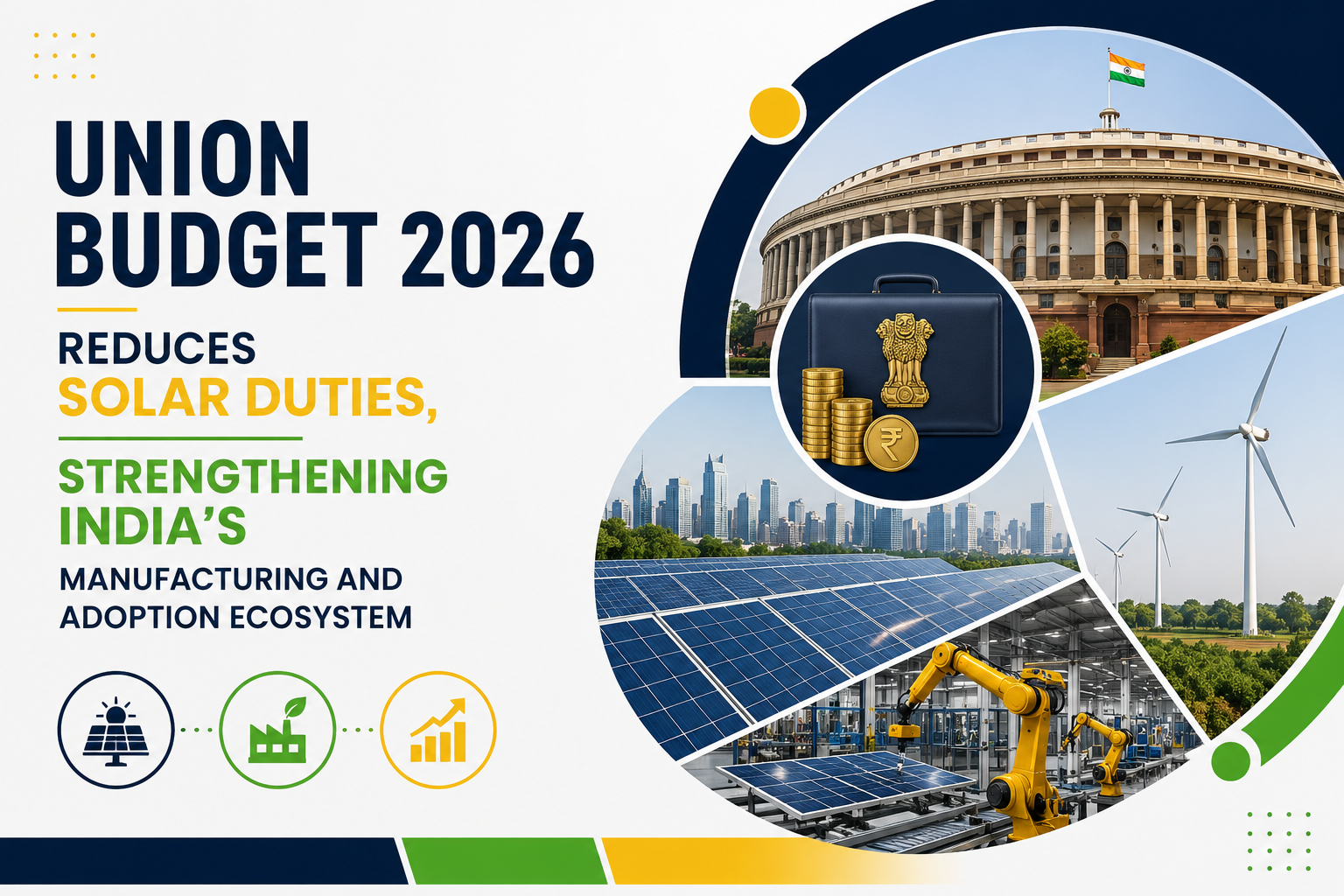 UNION BUDGET 2026

REDUCES SOLAR DUTIES,

STRENGTHENING INDIA'S

MANUFACTURING AND ADOPTION ECOSYSTEM

₹